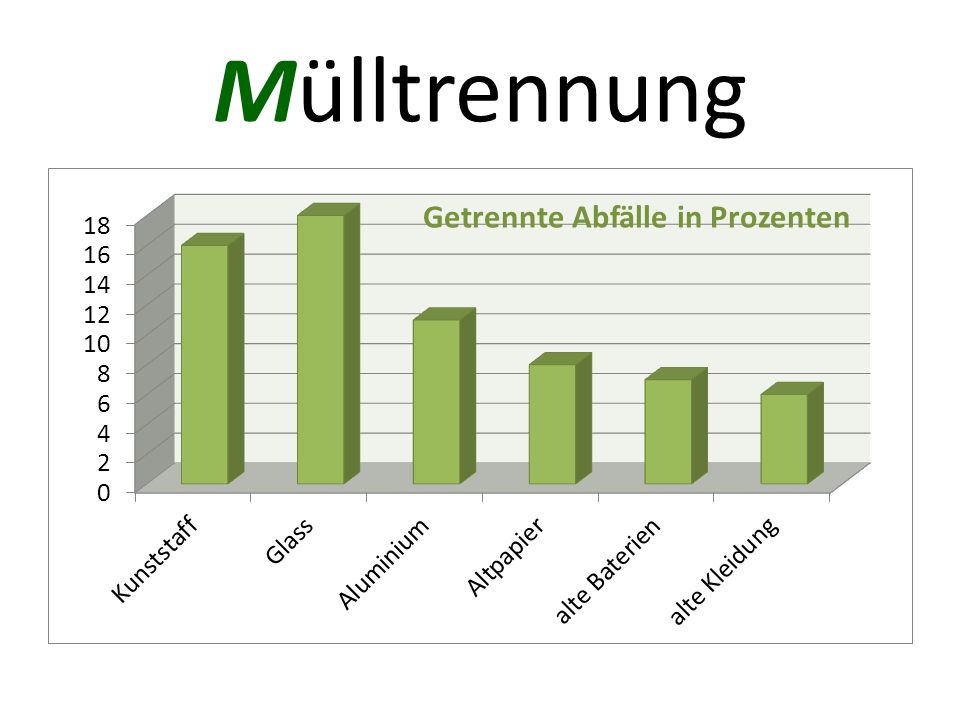 Mülltrennung

Getrennte Abfälle in Prozenten

18
16
14
12
10
8
6
4
2
0

Kunststaff
Glass
Aluminium
Altpapier
alte Baterien
alte Kleidung